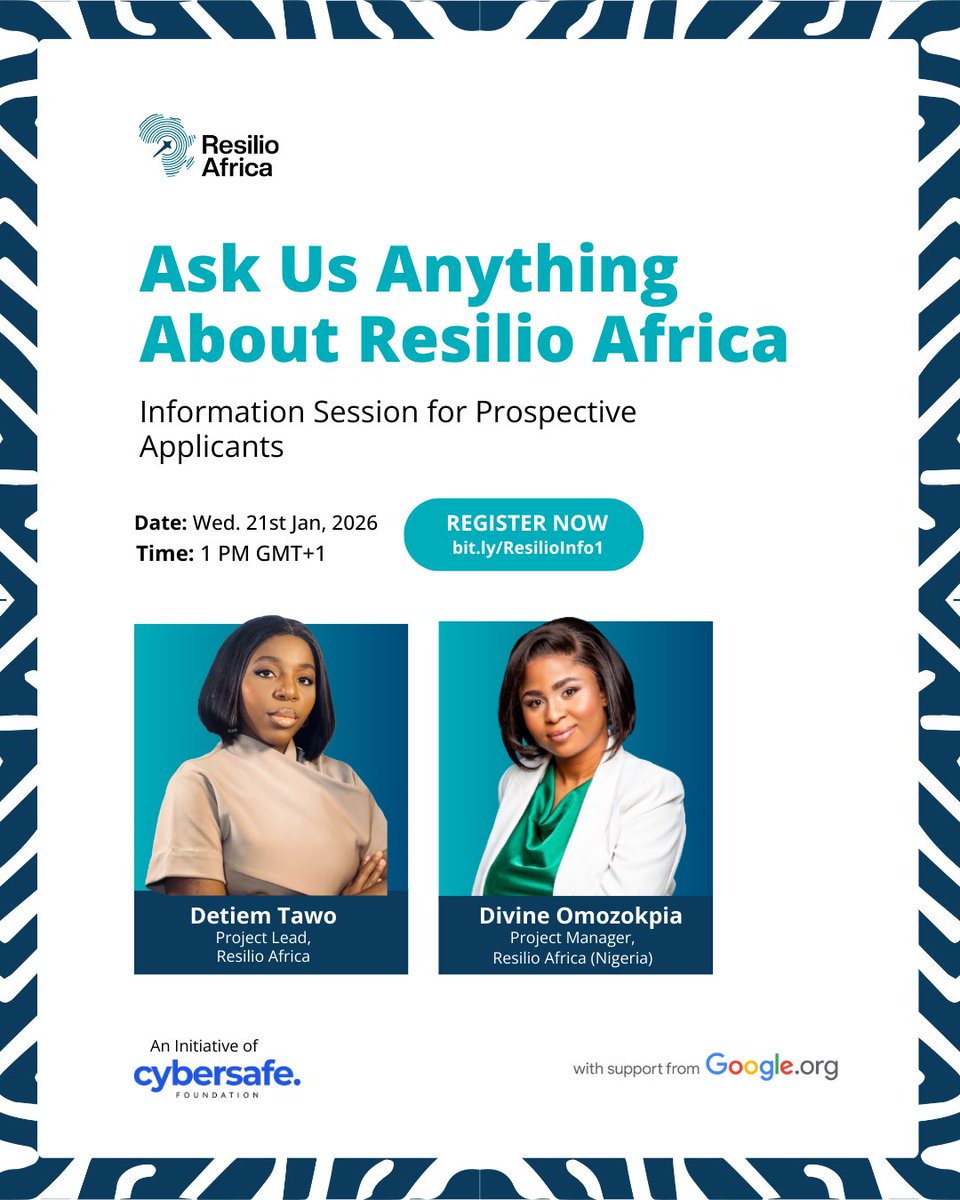 Resilio Africa

Ask Us Anything About Resilio Africa

Information Session for Prospective Applicants

Date: Wed. 21st Jan, 2026
Time: 1 PM GMT+1

REGISTER NOW
bit.ly/ResilioInfo1

Detiem Tawo
Project Lead,
Resilio Africa

Divine Omozokpia
Project Manager,
Resilio Africa (Nigeria)

An Initiative of
cybersafe.
FOUNDATION

with support from Google.org